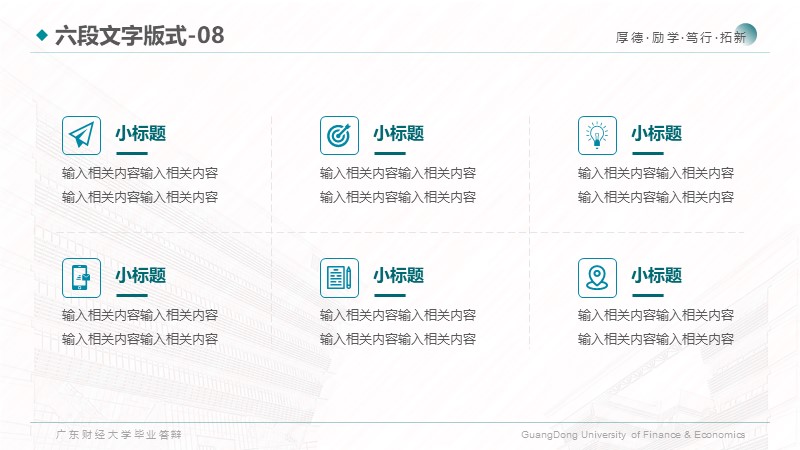 六段文字版式-08

厚德·励学·笃行·拓新

小标题

输入相关内容输入相关内容
输入相关内容输入相关内容

小标题

输入相关内容输入相关内容
输入相关内容输入相关内容

小标题

输入相关内容输入相关内容
输入相关内容输入相关内容

小标题

输入相关内容输入相关内容
输入相关内容输入相关内容

小标题

输入相关内容输入相关内容
输入相关内容输入相关内容

小标题

输入相关内容输入相关内容
输入相关内容输入相关内容

广东财经大学毕业答辩

GuangDong University of Finance & Economics